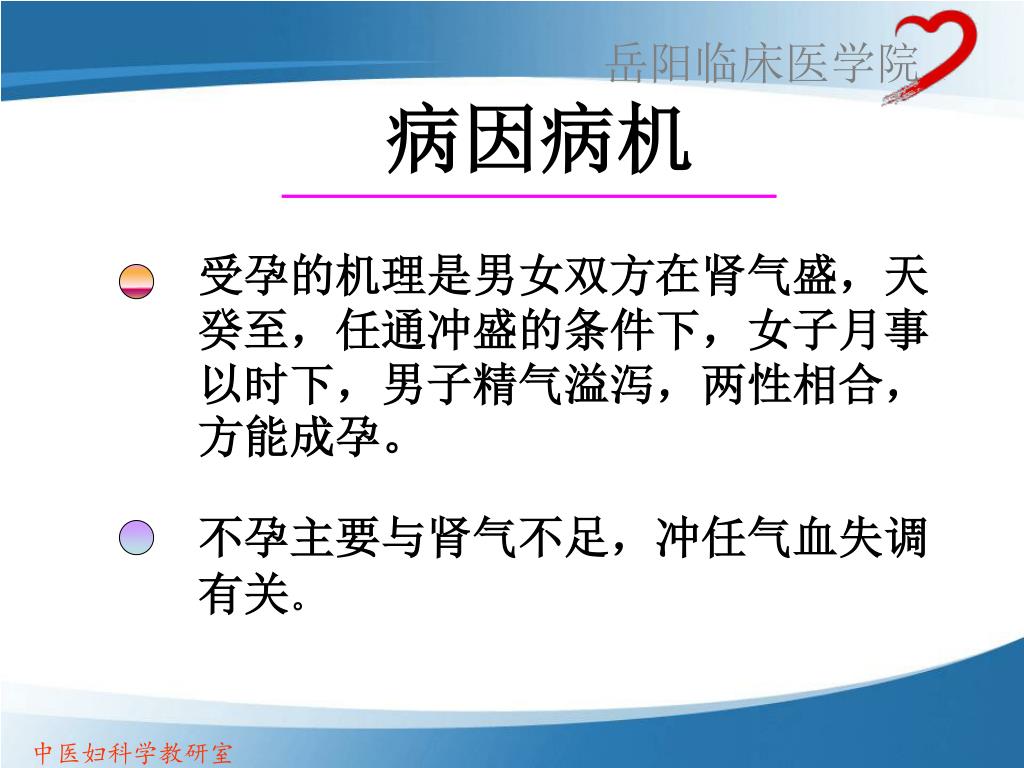 岳阳临床医学院

病因病机

受孕的机理是男女双方在肾气盛，天癸至，任通冲盛的条件下，女子月事以时下，男子精气溢泻，两性相合，方能成孕。

不孕主要与肾气不足，冲任气血失调有关。

中医妇科学教研室